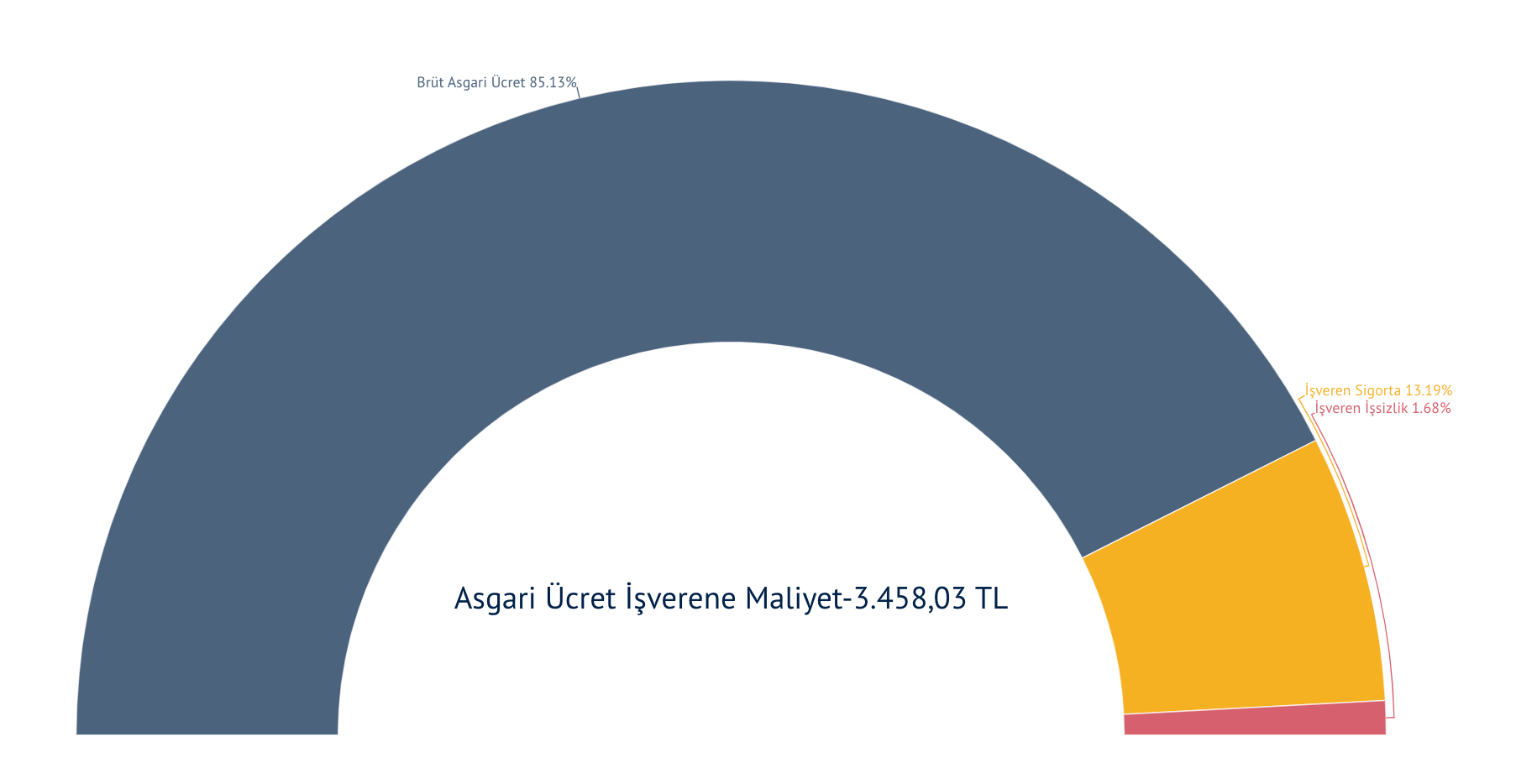 Brüt Asgari Ücret 85.13%

İşveren Sigorta 13.19%
İşveren İşsizlik 1.68%

Asgari Ücret İşverene Maliyet-3.458,03 TL